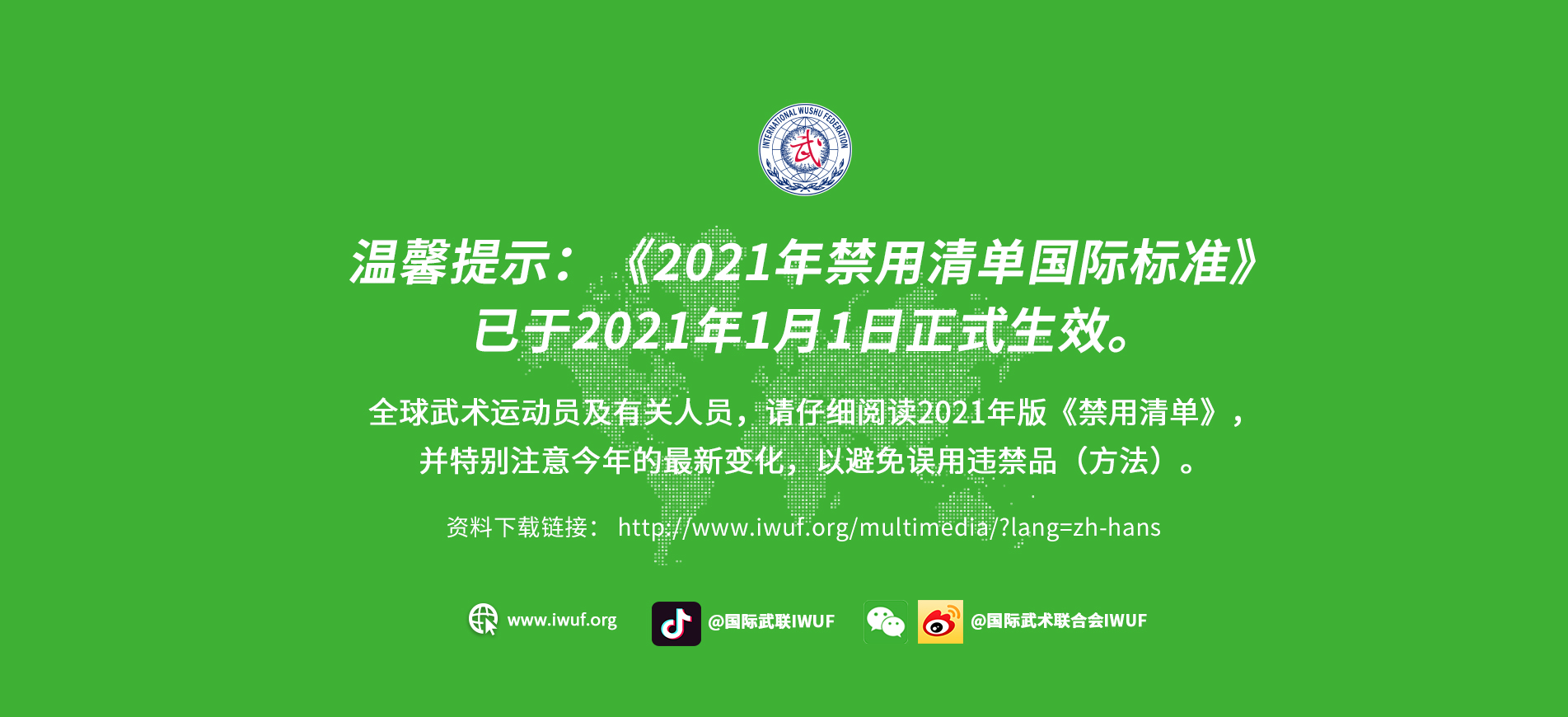 INTERNATIONAL WUSHU FEDERATION

武

温馨提示：《2021年禁用清单国际标准》已于2021年1月1日正式生效。

全球武术运动员及有关人员，请仔细阅读2021年版《禁用清单》，并特别注意今年的最新变化，以避免误用违禁品（方法）。

资料下载链接： http://www.iwuf.org/multimedia/?lang=zh-hans

www.iwuf.org @国际武联IWUF @国际武术联合会IWUF